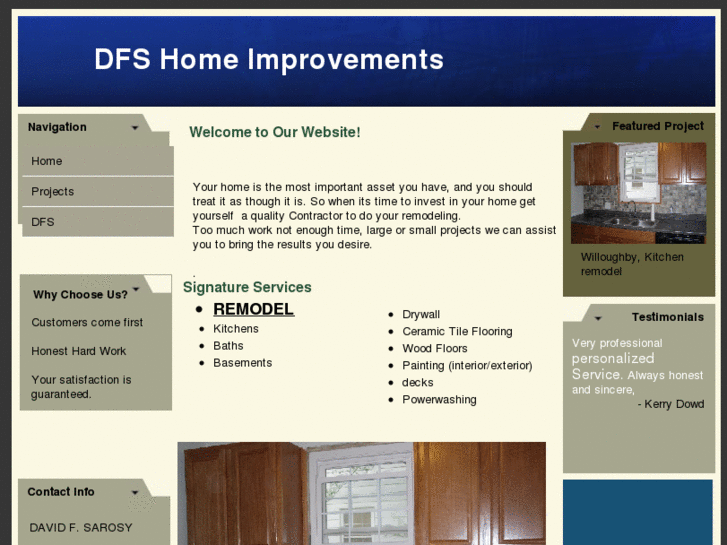 DFS Home Improvements

Navigation

Home

Projects

DFS

Why Choose Us?

Customers come first

Honest Hard Work

Your satisfaction is guaranteed.

Contact Info

DAVID F. SAROSY

Welcome to Our Website!

Your home is the most important asset you have, and you should treat it as though it is. So when its time to invest in your home get yourself a quality Contractor to do your remodeling.
Too much work not enough time, large or small projects we can assist you to bring the results you desire.

Signature Services

- REMODEL
- Kitchens
- Baths
- Basements

- Drywall
- Ceramic Tile Flooring
- Wood Floors
- Painting (interior/exterior)
- decks
- Powerwashing

Featured Project

Willoughby, Kitchen remodel

Testimonials

Very professional personalized Service. Always honest and sincere,
- Kerry Dowd